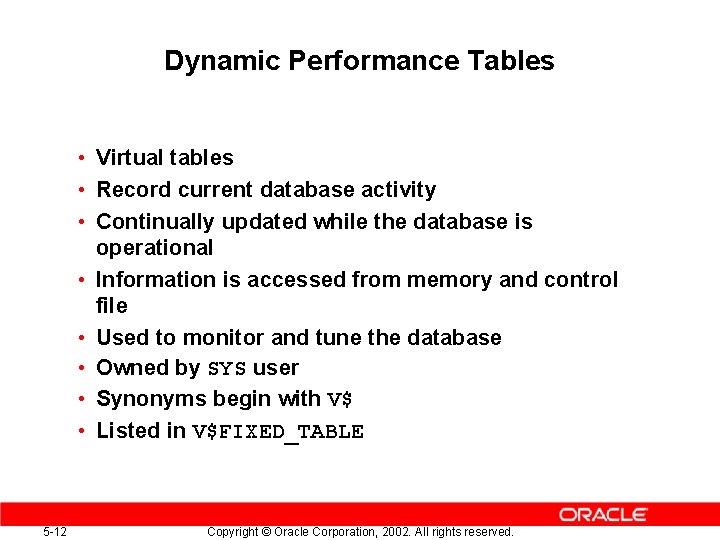 Dynamic Performance Tables

• Virtual tables
• Record current database activity
• Continually updated while the database is operational
• Information is accessed from memory and control file
• Used to monitor and tune the database
• Owned by SYS user
• Synonyms begin with V\$
• Listed in V\$FIXED_TABLE

ORACLE

5-12

Copyright © Oracle Corporation, 2002. All rights reserved.